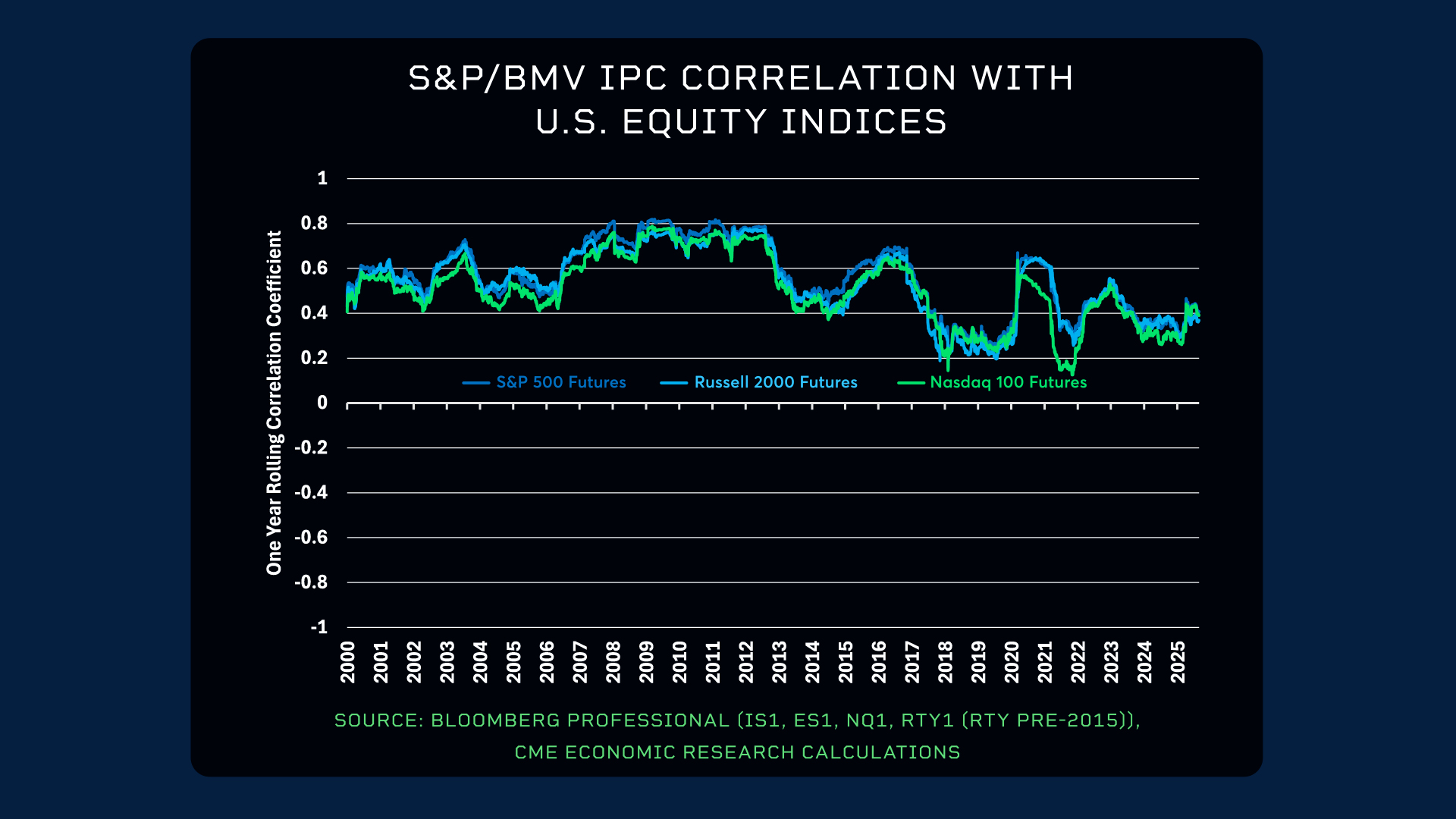 S&P/BMV IPC CORRELATION WITH U.S. EQUITY INDICES

One Year Rolling Correlation Coefficient

1
0.8
0.6
0.4
0.2
0
-0.2
-0.4
-0.6
-0.8
-1

S&P 500 Futures
Russell 2000 Futures
Nasdaq 100 Futures

2000 2001 2002 2003 2004 2005 2006 2007 2008 2009 2010 2011 2012 2013 2014 2015 2016 2017 2018 2019 2020 2021 2022 2023 2024 2025

SOURCE: BLOOMBERG PROFESSIONAL (IS1, ES1, NQ1, RTY1 (RTY PRE-2015)), CME ECONOMIC RESEARCH CALCULATIONS